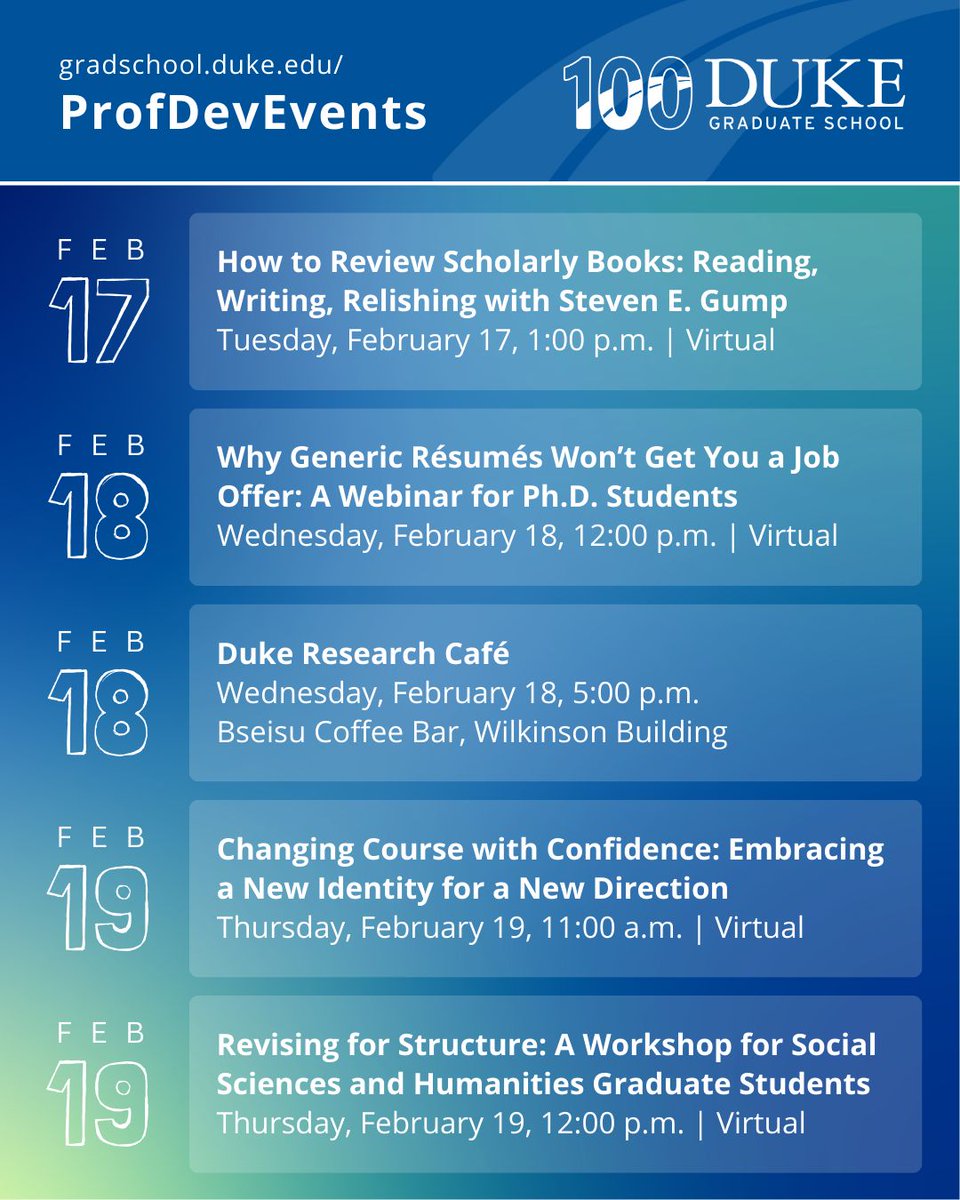 gradschool.duke.edu/
ProfDevEvents

100 DUKE
GRADUATE SCHOOL

FEB
17

How to Review Scholarly Books: Reading, Writing, Relishing with Steven E. Gump
Tuesday, February 17, 1:00 p.m. | Virtual

FEB
18

Why Generic Résumés Won't Get You a Job Offer: A Webinar for Ph.D. Students
Wednesday, February 18, 12:00 p.m. | Virtual

FEB
18

Duke Research Café
Wednesday, February 18, 5:00 p.m.
Bseisu Coffee Bar, Wilkinson Building

FEB
19

Changing Course with Confidence: Embracing a New Identity for a New Direction
Thursday, February 19, 11:00 a.m. | Virtual

FEB
19

Revising for Structure: A Workshop for Social Sciences and Humanities Graduate Students
Thursday, February 19, 12:00 p.m. | Virtual